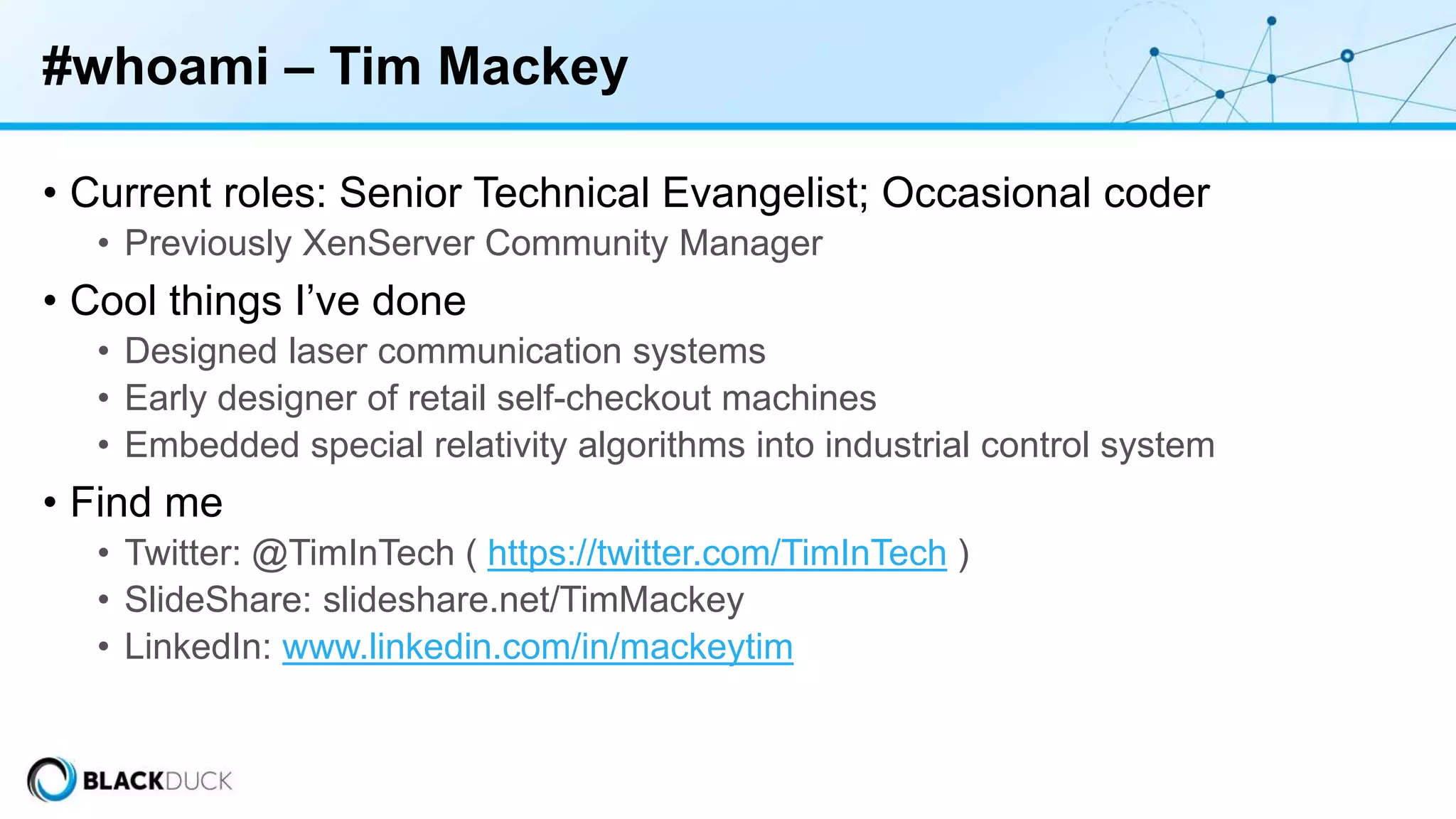 #whoami – Tim Mackey

• Current roles: Senior Technical Evangelist; Occasional coder
  • Previously XenServer Community Manager
• Cool things I've done
  • Designed laser communication systems
  • Early designer of retail self-checkout machines
  • Embedded special relativity algorithms into industrial control system
• Find me
  • Twitter: @TimInTech ( https://twitter.com/TimInTech )
  • SlideShare: slideshare.net/TimMackey
  • LinkedIn: www.linkedin.com/in/mackeytim

BLACKDUCK